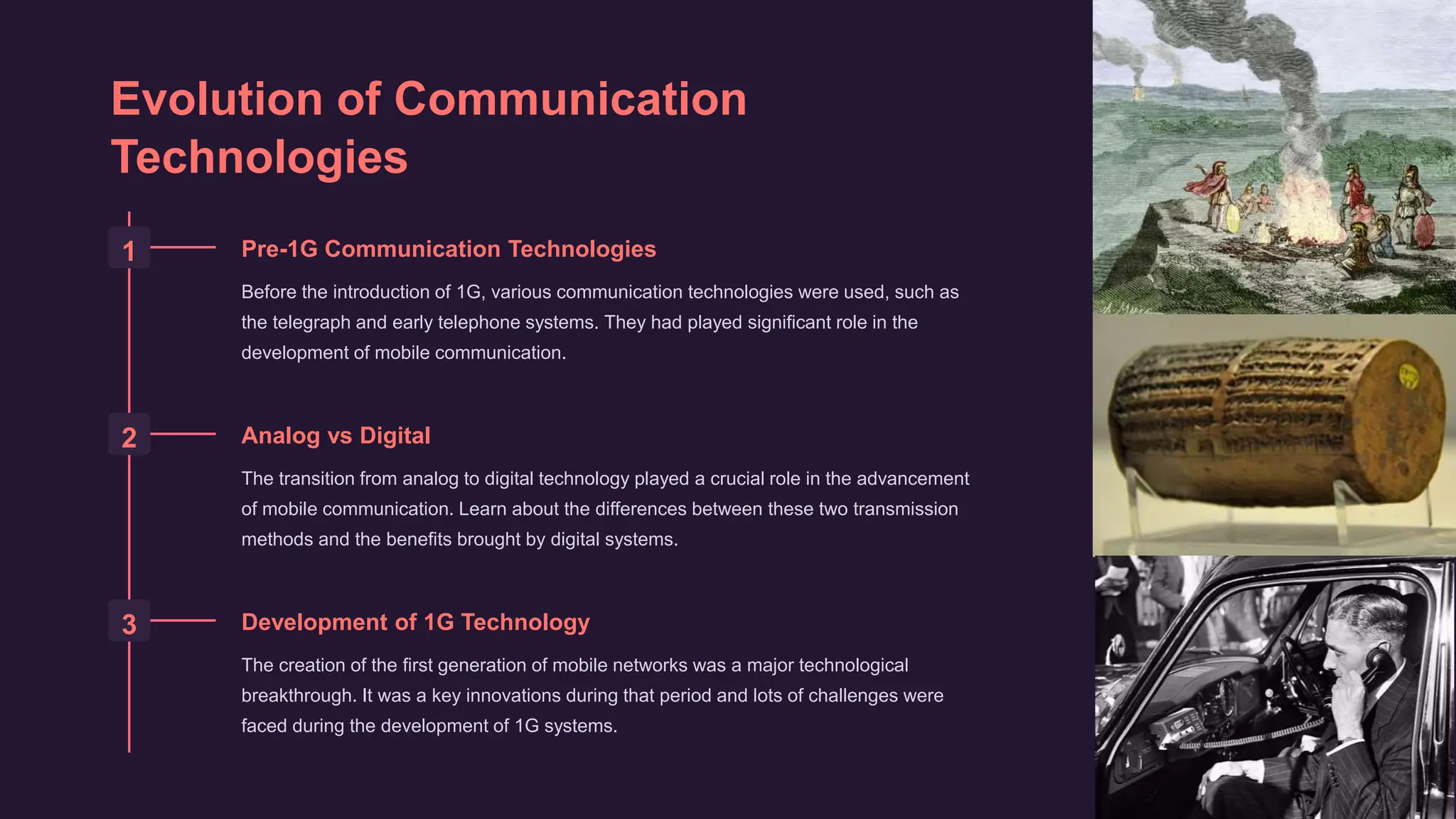 Evolution of Communication Technologies

1

Pre-1G Communication Technologies

Before the introduction of 1G, various communication technologies were used, such as the telegraph and early telephone systems. They had played significant role in the development of mobile communication.

2

Analog vs Digital

The transition from analog to digital technology played a crucial role in the advancement of mobile communication. Learn about the differences between these two transmission methods and the benefits brought by digital systems.

3

Development of 1G Technology

The creation of the first generation of mobile networks was a major technological breakthrough. It was a key innovations during that period and lots of challenges were faced during the development of 1G systems.